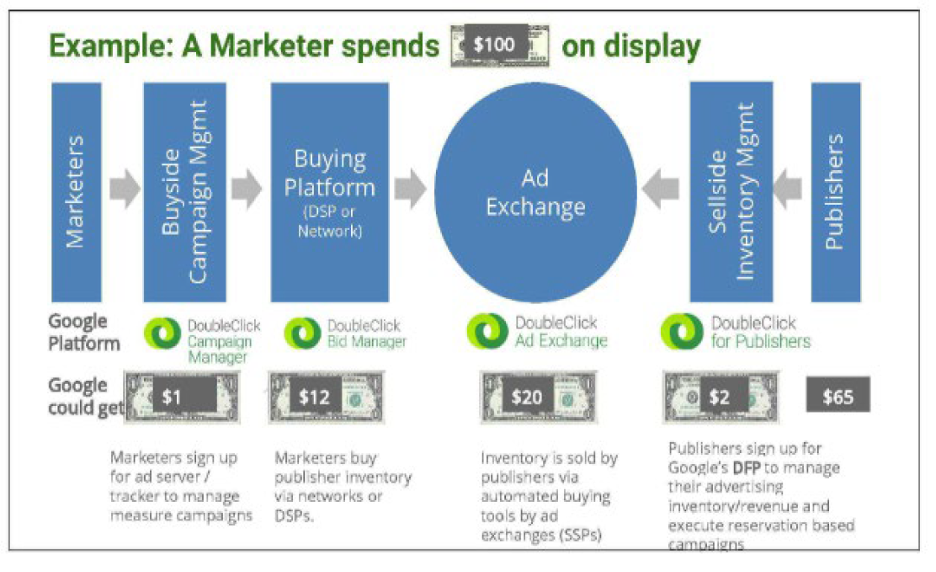 Example: A Marketer spends $100 on display

Marketers

Buyside Campaign Mgmt

Buying Platform (DSP or Network)

Ad Exchange

Sellside Inventory Mgmt

Publishers

Google Platform

DoubleClick Campaign Manager

DoubleClick Bid Manager

DoubleClick Ad Exchange

DoubleClick for Publishers

Google could get

$1

$12

$20

$2

$65

Marketers sign up for ad server / tracker to manage measure campaigns

Marketers buy publisher inventory via networks or DSPs.

Inventory is sold by publishers via automated buying tools by ad exchanges (SSPs)

Publishers sign up for Google's DFP to manage their advertising inventory/revenue and execute reservation based campaigns